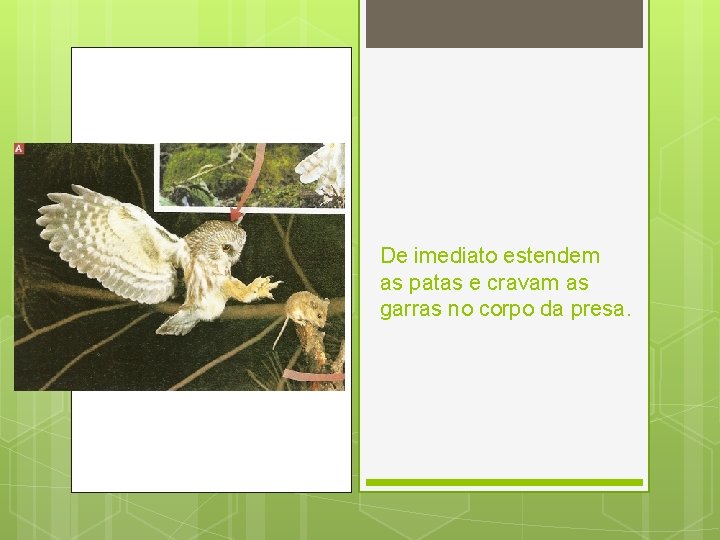 A

De imediato estendem as patas e cravam as garras no corpo da presa.